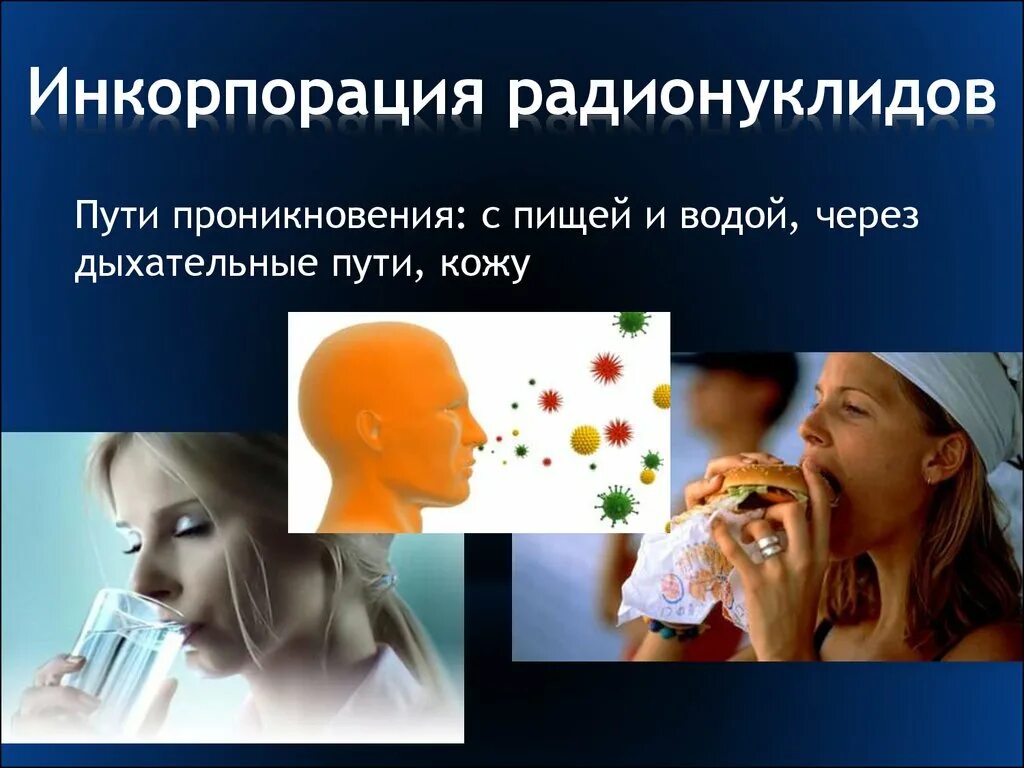 Инкорпорация радионуклидов

Пути проникновения: с пищей и водой, через дыхательные пути, кожу